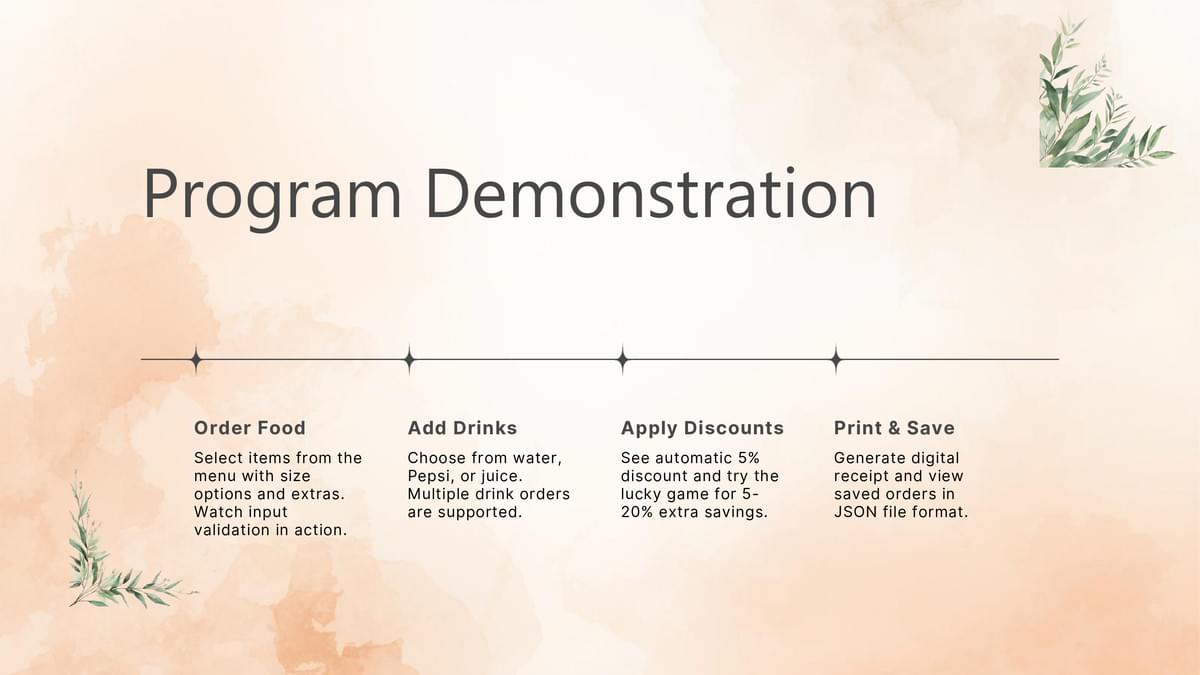 Program Demonstration

Order Food

Select items from the menu with size options and extras. Watch input validation in action.

Add Drinks

Choose from water, Pepsi, or juice. Multiple drink orders are supported.

Apply Discounts

See automatic 5% discount and try the lucky game for 5-20% extra savings.

Print & Save

Generate digital receipt and view saved orders in JSON file format.